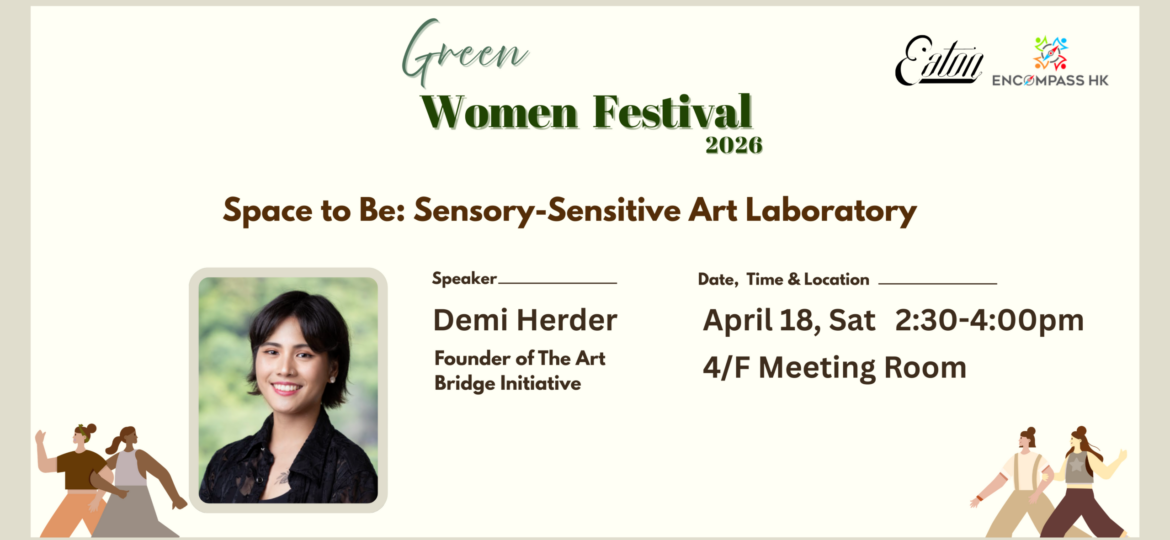 Green
Women Festival
2026

Eaton
ENCOMPASS HK

Space to Be: Sensory-Sensitive Art Laboratory

Speaker

Demi Herder

Founder of The Art Bridge Initiative

Date, Time & Location

April 18, Sat 2:30-4:00pm

4/F Meeting Room